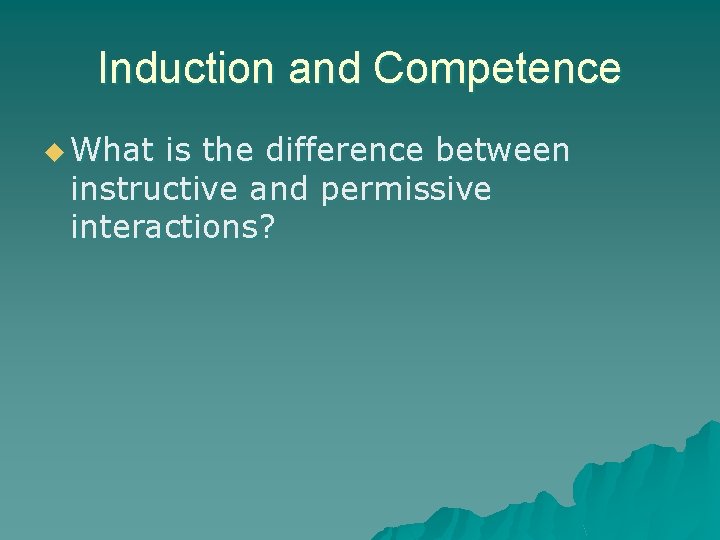 Induction and Competence

• What is the difference between instructive and permissive interactions?